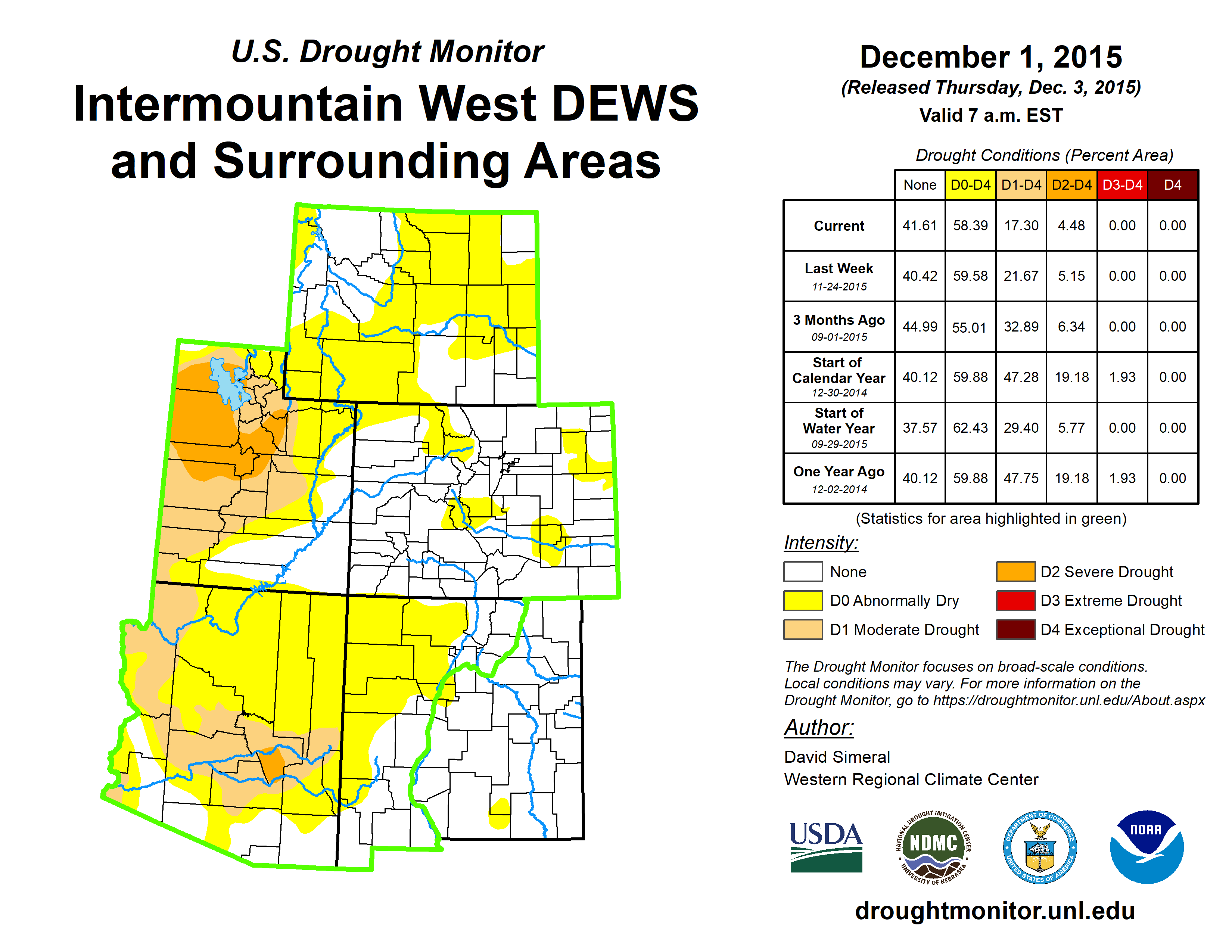 U.S. Drought Monitor

Intermountain West DEWS and Surrounding Areas

December 1, 2015
(Released Thursday, Dec. 3, 2015)
Valid 7 a.m. EST

Drought Conditions (Percent Area)

| | None | D0-D4 | D1-D4 | D2-D4 | D3-D4 | D4 |
|---|---|---|---|---|---|---|
| Current | 41.61 | 58.39 | 17.30 | 4.48 | 0.00 | 0.00 |
| Last Week 11-24-2015 | 40.42 | 59.58 | 21.67 | 5.15 | 0.00 | 0.00 |
| 3 Months Ago 09-01-2015 | 44.99 | 55.01 | 32.89 | 6.34 | 0.00 | 0.00 |
| Start of Calendar Year 12-30-2014 | 40.12 | 59.88 | 47.28 | 19.18 | 1.93 | 0.00 |
| Start of Water Year 09-29-2015 | 37.57 | 62.43 | 29.40 | 5.77 | 0.00 | 0.00 |
| One Year Ago 12-02-2014 | 40.12 | 59.88 | 47.75 | 19.18 | 1.93 | 0.00 |

(Statistics for area highlighted in green)

Intensity:
None
D0 Abnormally Dry
D1 Moderate Drought
D2 Severe Drought
D3 Extreme Drought
D4 Exceptional Drought

The Drought Monitor focuses on broad-scale conditions. Local conditions may vary. For more information on the Drought Monitor, go to https://droughtmonitor.unl.edu/About.aspx

Author:
David Simeral
Western Regional Climate Center

USDA
NATIONAL DROUGHT MITIGATION CENTER NDMC UNIVERSITY OF NEBRASKA
DEPARTMENT OF COMMERCE UNITED STATES OF AMERICA
NOAA

droughtmonitor.unl.edu